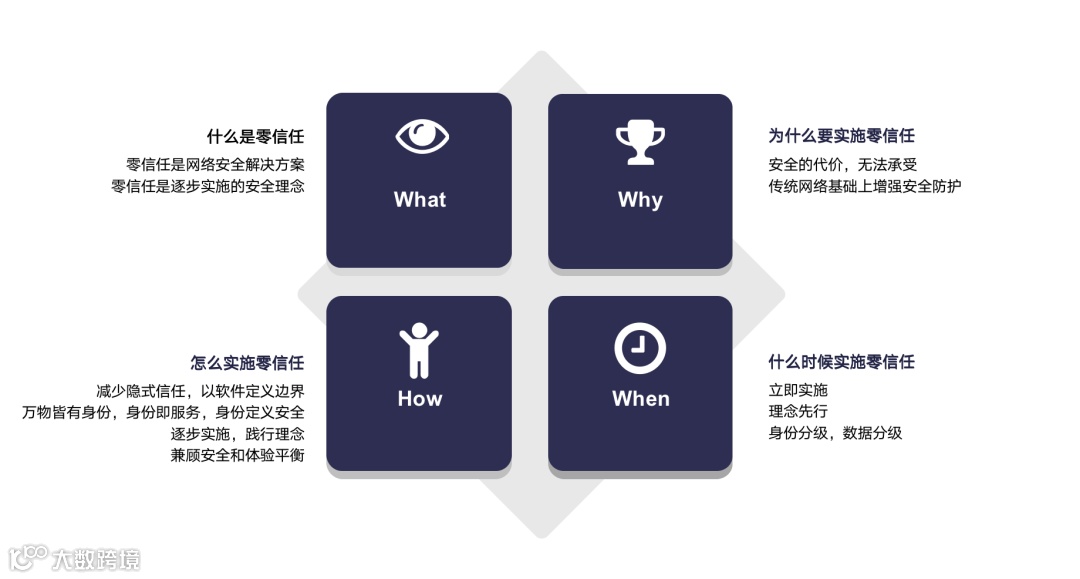 什么是零信任
零信任是网络安全解决方案
零信任是逐步实施的安全理念

What

Why

为什么要实施零信任
安全的代价，无法承受
传统网络基础上增强安全防护

怎么实施零信任
减少隐式信任，以软件定义边界
万物皆有身份，身份即服务，身份定义安全
逐步实施，践行理念
兼顾安全和体验平衡

How

When

什么时候实施零信任
立即实施
理念先行
身份分级，数据分级

大数跨境